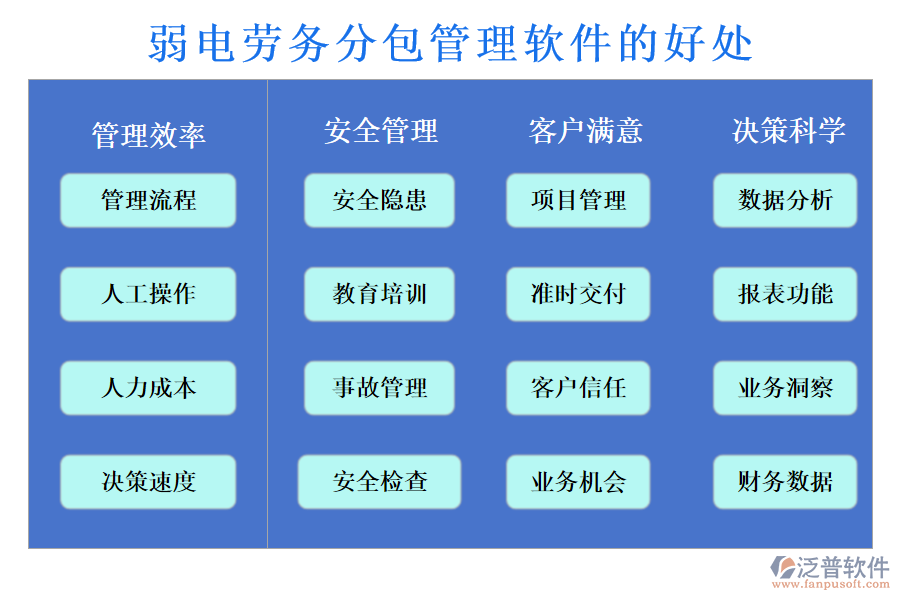 弱电劳务分包管理软件的好处

管理效率

管理流程

人工操作

人力成本

决策速度

安全管理

安全隐患

教育培训

事故管理

安全检查

客户满意

项目管理

准时交付

客户信任

业务机会

决策科学

数据分析

报表功能

业务洞察

财务数据

泛普软件
www.fanpusoft.com